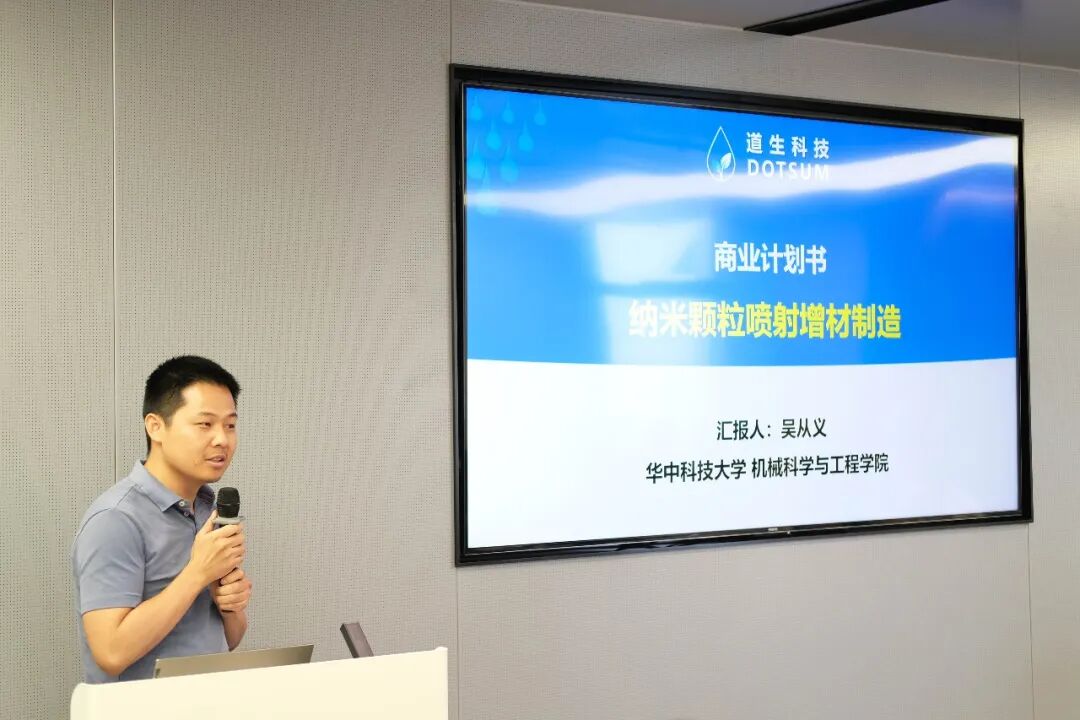 道生科技
DOTSUM

商业计划书

纳米颗粒喷射增材制造

汇报人：吴从义

华中科技大学 机械科学与工程学院